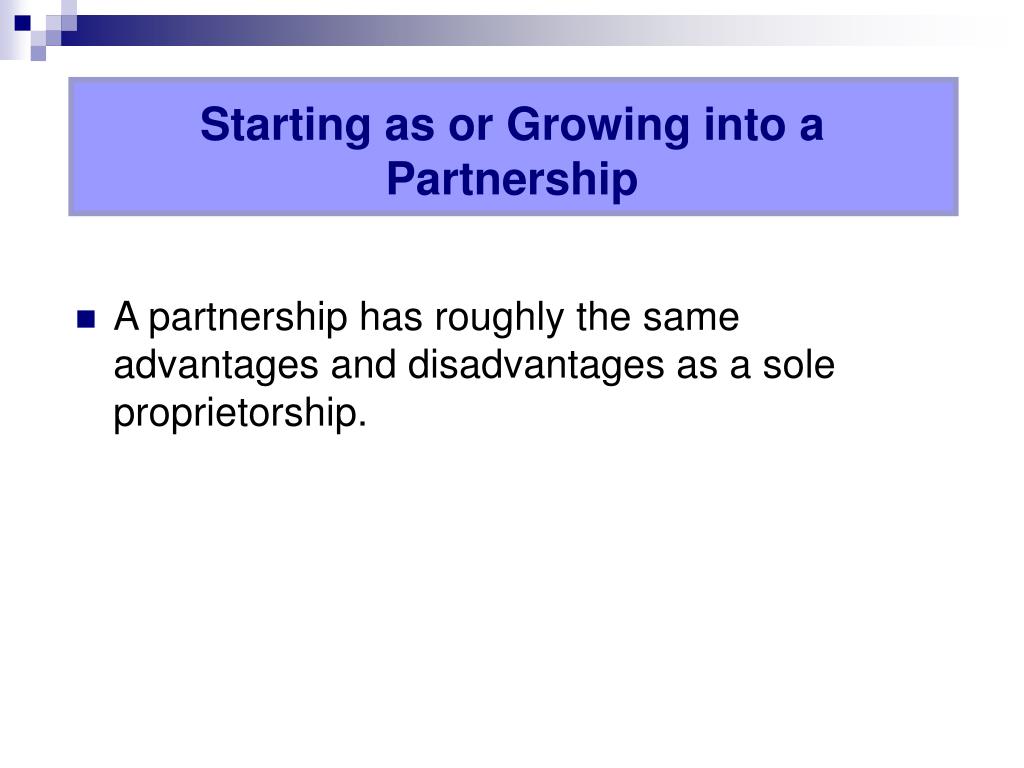 Starting as or Growing into a Partnership

A partnership has roughly the same advantages and disadvantages as a sole proprietorship.